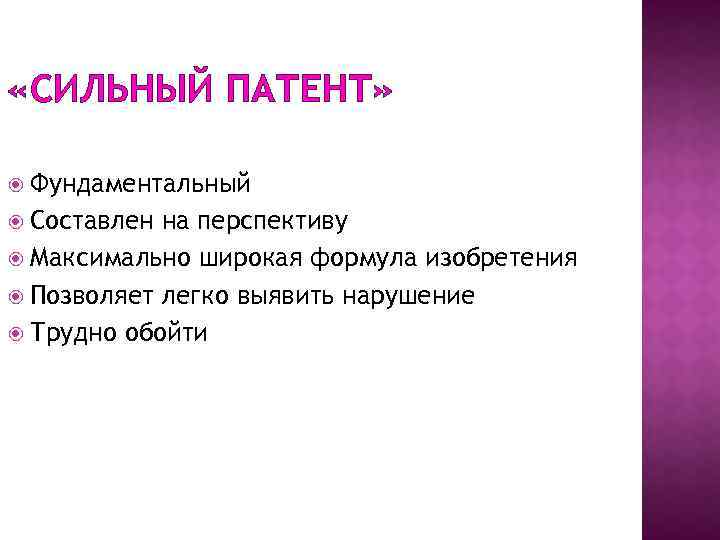 «СИЛЬНЫЙ ПАТЕНТ»

Фундаментальный
Составлен на перспективу
Максимально широкая формула изобретения
Позволяет легко выявить нарушение
Трудно обойти